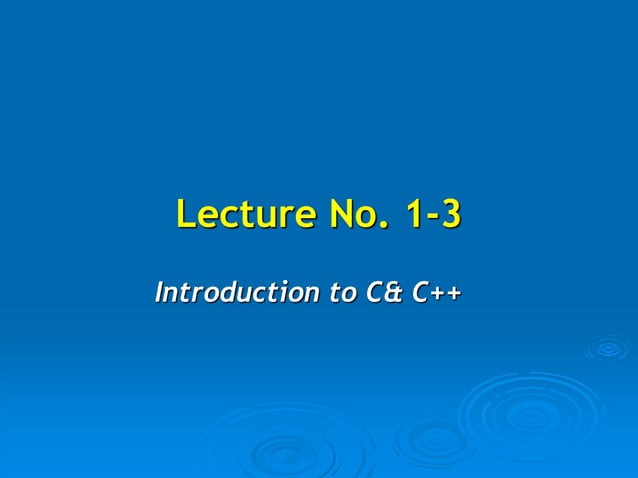 Lecture No. 1-3

Introduction to C& C++